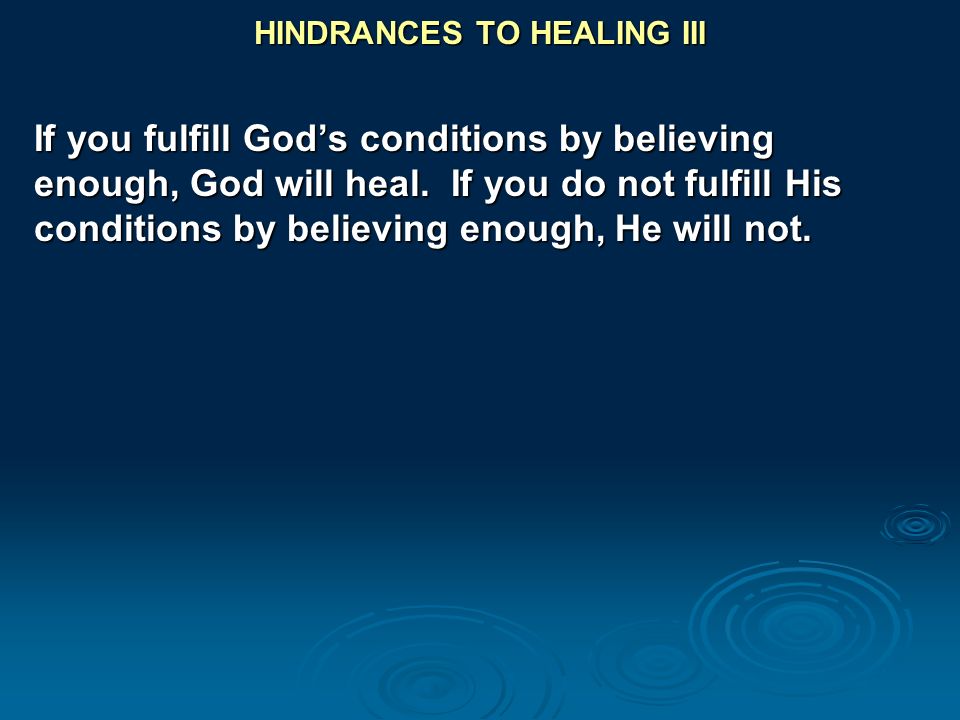 HINDRANCES TO HEALING III

If you fulfill God’s conditions by believing enough, God will heal.  If you do not fulfill His conditions by believing enough, He will not.